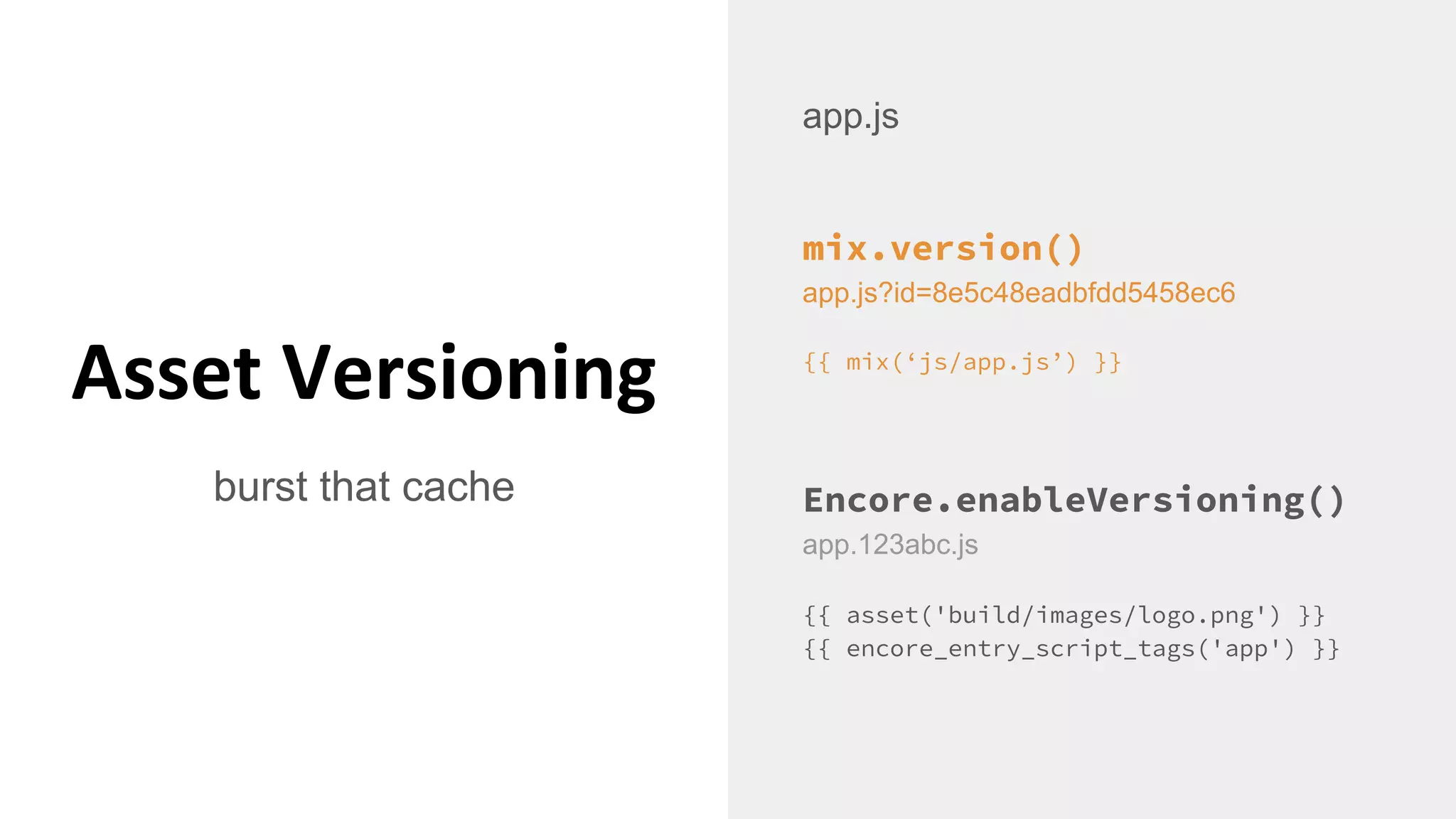 Asset Versioning

burst that cache

app.js

mix.version()
app.js?id=8e5c48eadbfdd5458ec6

{{ mix(‘js/app.js’) }}

Encore.enableVersioning()
app.123abc.js

{{ asset('build/images/logo.png') }}
{{ encore_entry_script_tags('app') }}